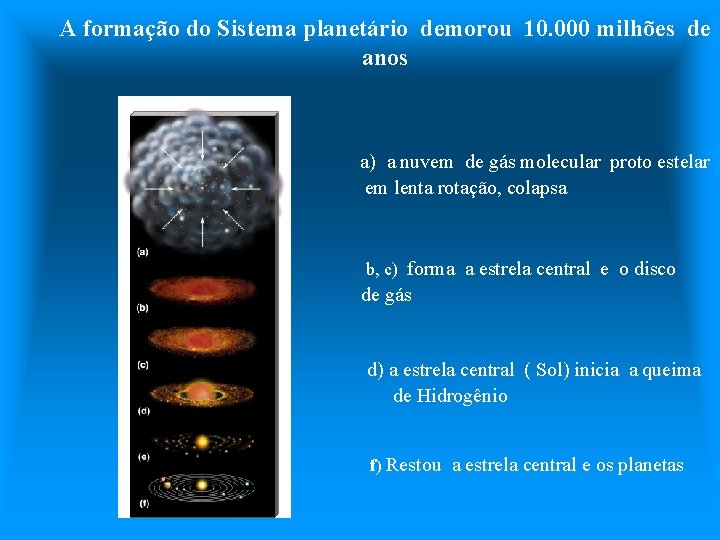 A formação do Sistema planetário demorou 10.000 milhões de anos

(a)

(b)

(c)

(d)

(e)

(f)

a) a nuvem de gás molecular proto estelar em lenta rotação, colapsa

b, c) forma a estrela central e o disco de gás

d) a estrela central ( Sol) inicia a queima de Hidrogênio

f) Restou a estrela central e os planetas